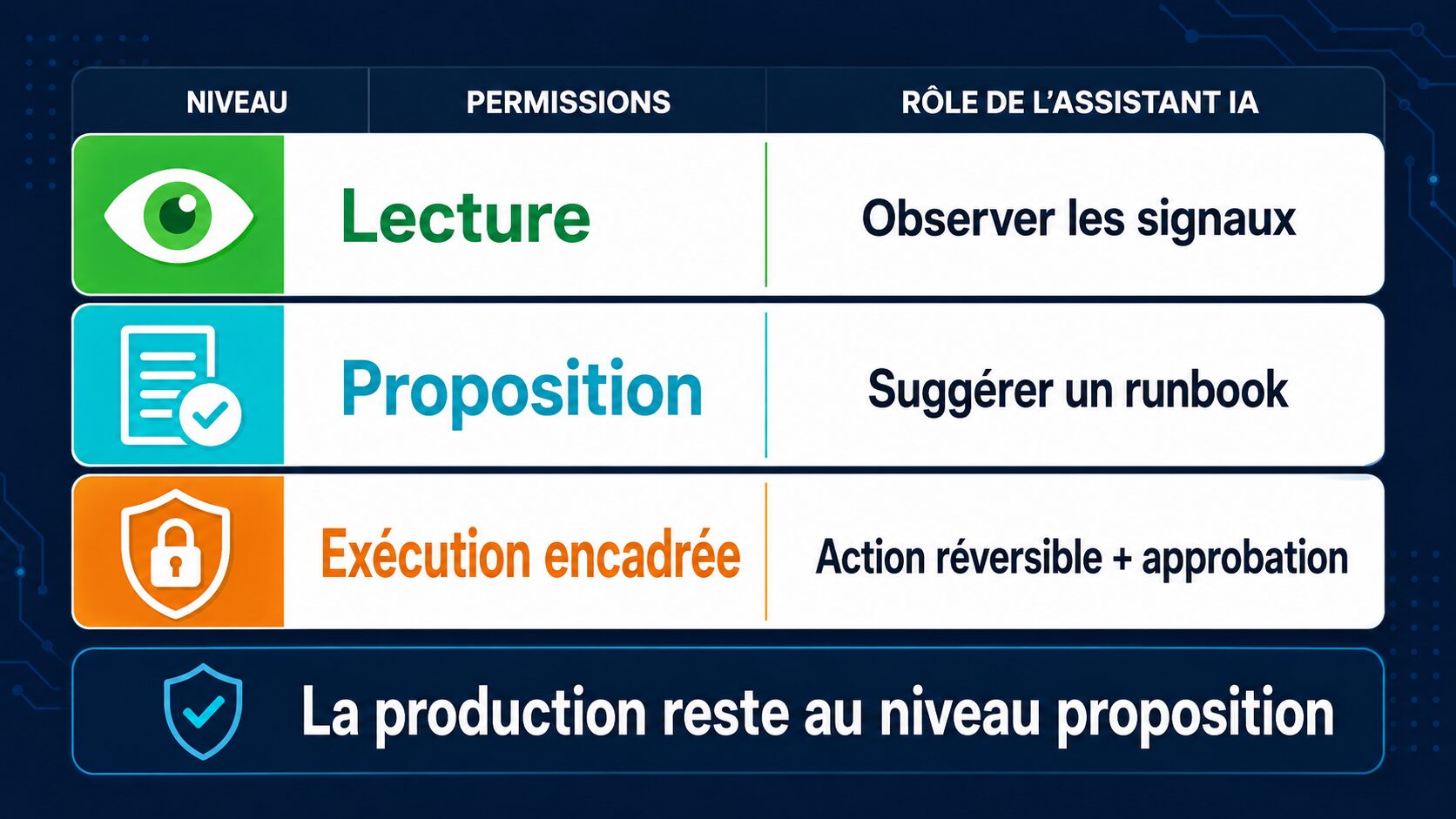 | NIVEAU | PERMISSIONS | RÔLE DE L'ASSISTANT IA |
|---|---|---|
| | Lecture | Observer les signaux |
| | Proposition | Suggérer un runbook |
| | Exécution encadrée | Action réversible + approbation |

La production reste au niveau proposition